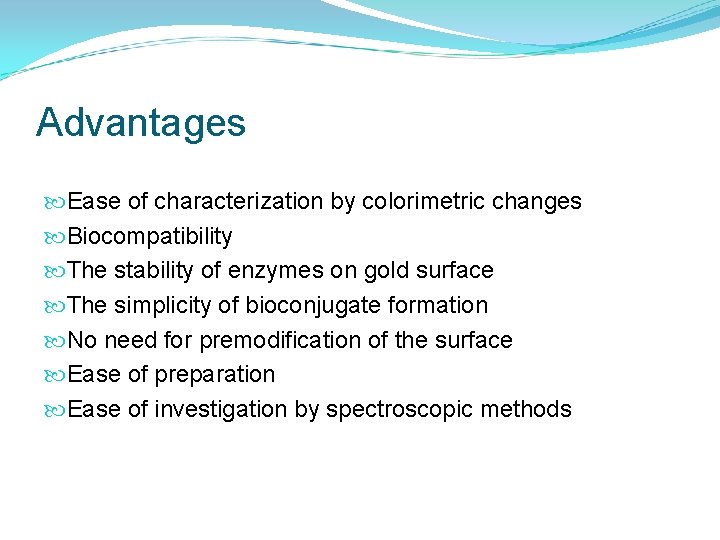 Advantages

Ease of characterization by colorimetric changes
Biocompatibility
The stability of enzymes on gold surface
The simplicity of bioconjugate formation
No need for premodification of the surface
Ease of preparation
Ease of investigation by spectroscopic methods